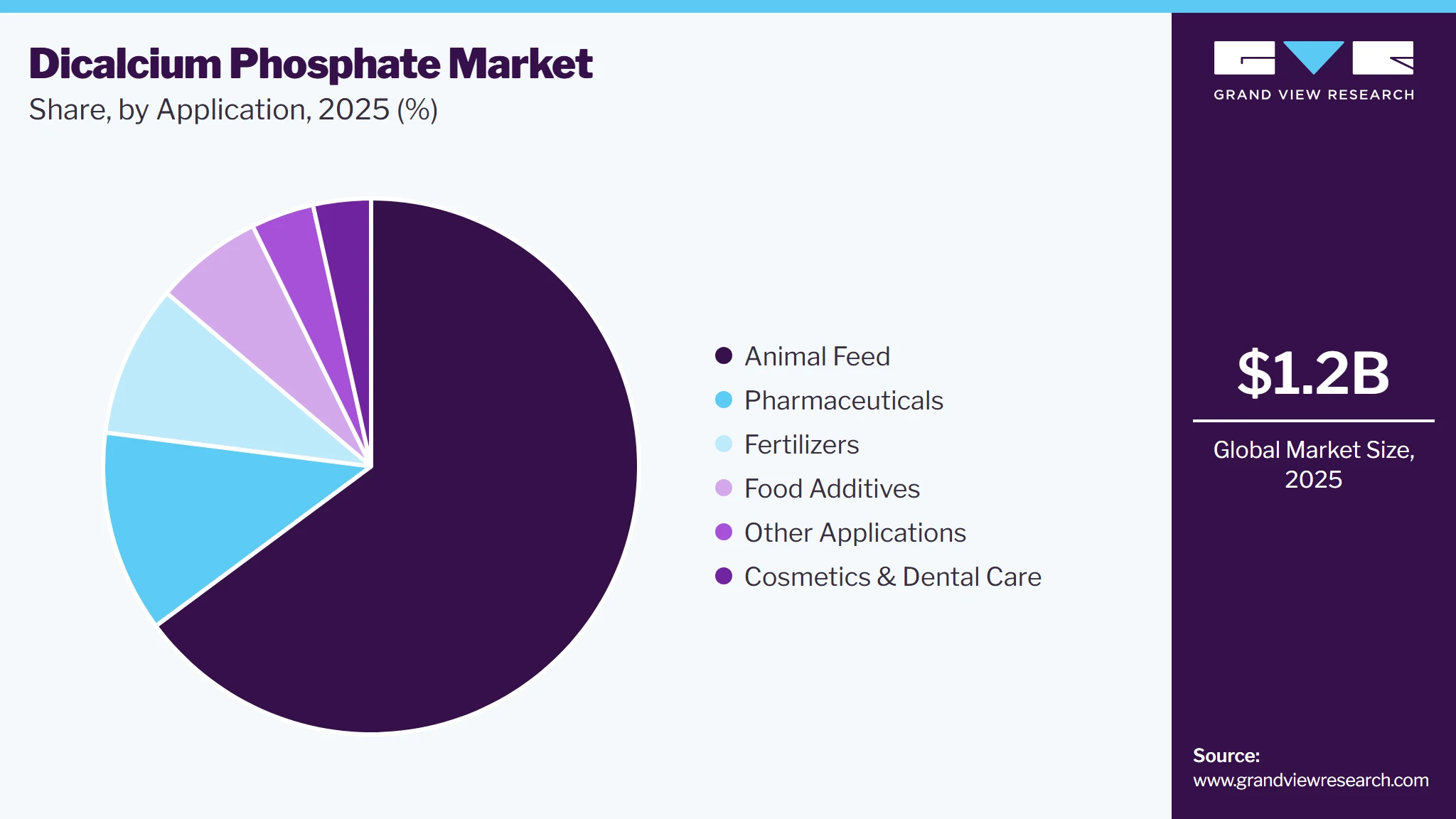 Dicalcium Phosphate Market
Share, by Application, 2025 (%)

Animal Feed
Pharmaceuticals
Fertilizers
Food Additives
Other Applications
Cosmetics & Dental Care

GRAND VIEW RESEARCH

$1.2B

Global Market Size, 2025

Source:
www.grandviewresearch.com